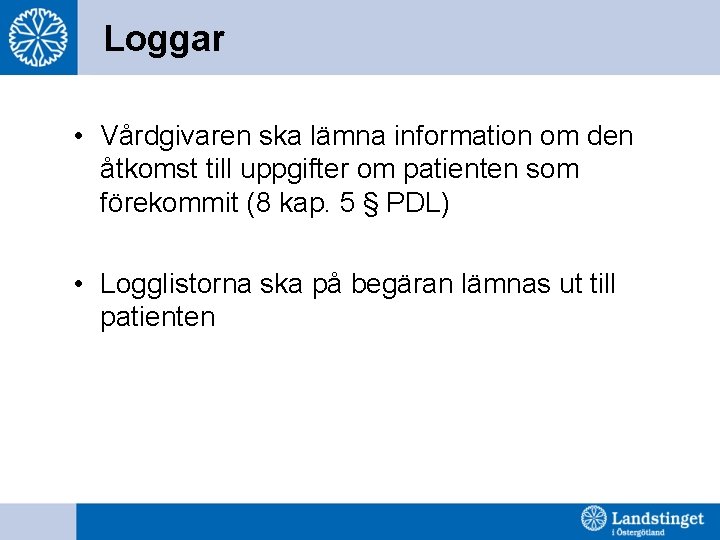 Loggar

• Vårdgivaren ska lämna information om den åtkomst till uppgifter om patienten som förekommit (8 kap. 5 § PDL)

• Logglistorna ska på begäran lämnas ut till patienten

Landstinget i Östergötland